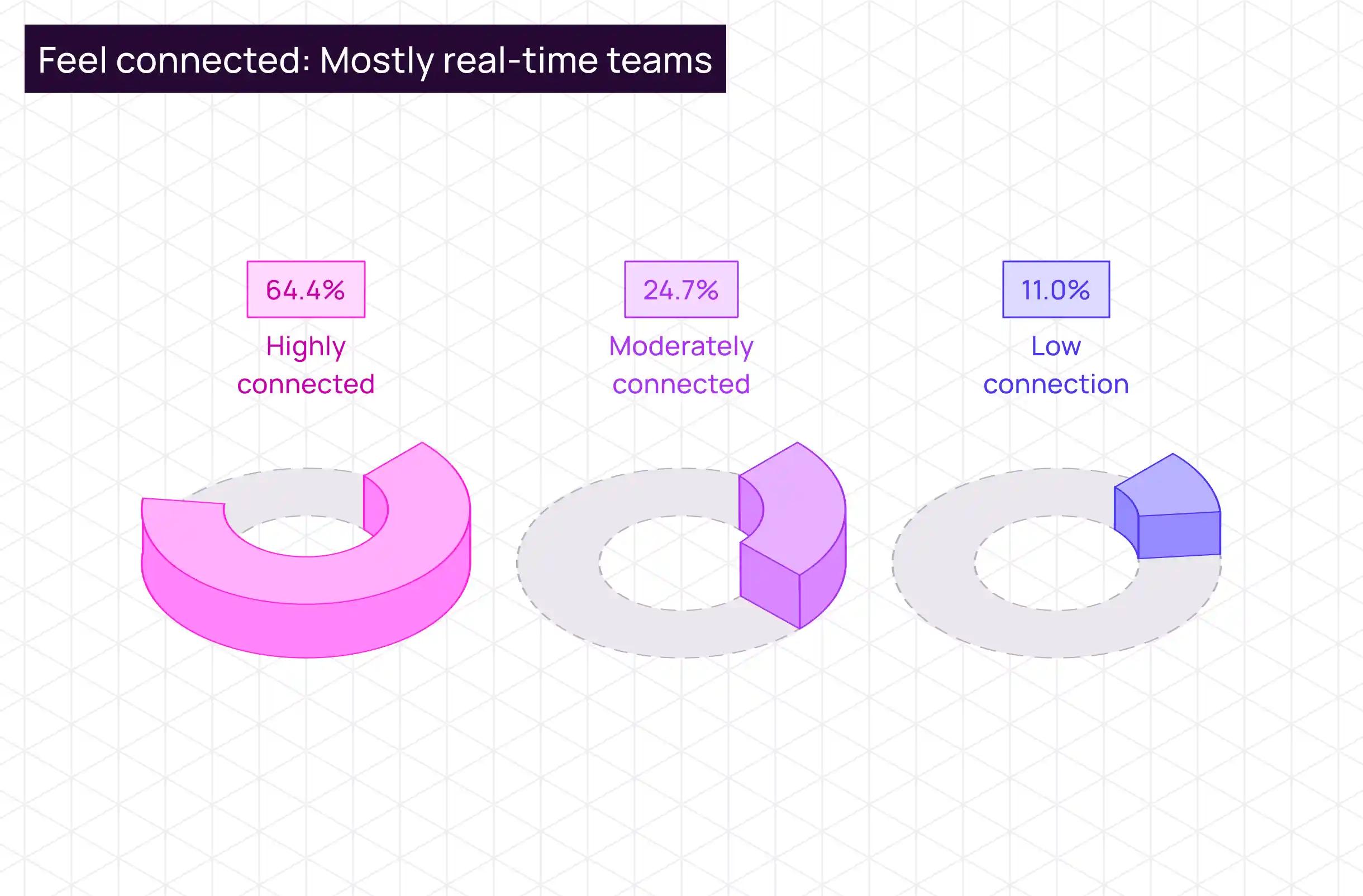 Feel connected: Mostly real-time teams

64.4%
Highly connected

24.7%
Moderately connected

11.0%
Low connection